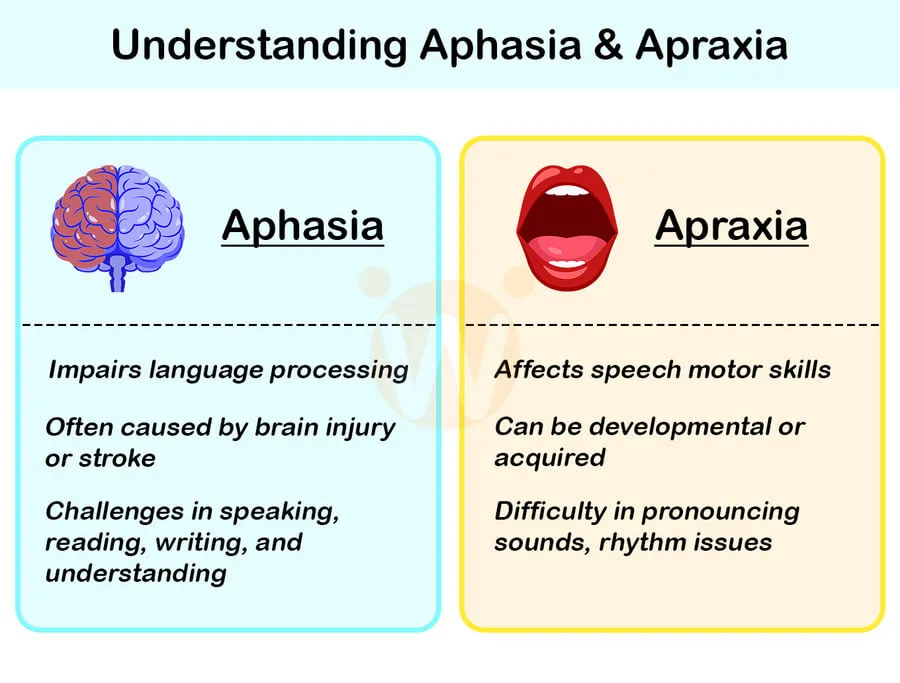 Understanding Aphasia & Apraxia

Aphasia

Impairs language processing

Often caused by brain injury or stroke

Challenges in speaking, reading, writing, and understanding

Apraxia

Affects speech motor skills

Can be developmental or acquired

Difficulty in pronouncing sounds, rhythm issues